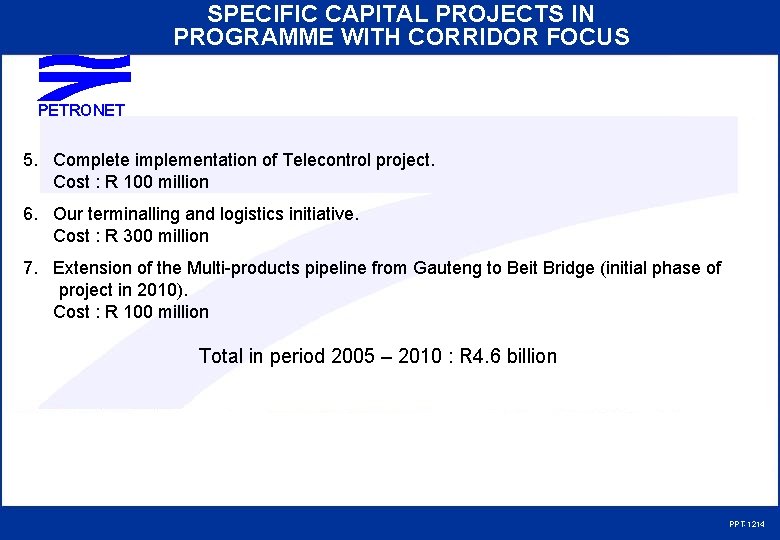 SPECIFIC CAPITAL PROJECTS IN PROGRAMME WITH CORRIDOR FOCUS

PETRONET

5. Complete implementation of Telecontrol project.
Cost : R 100 million

6. Our terminalling and logistics initiative.
Cost : R 300 million

7. Extension of the Multi-products pipeline from Gauteng to Beit Bridge (initial phase of project in 2010).
Cost : R 100 million

Total in period 2005 – 2010 : R4.6 billion

PPT-1214